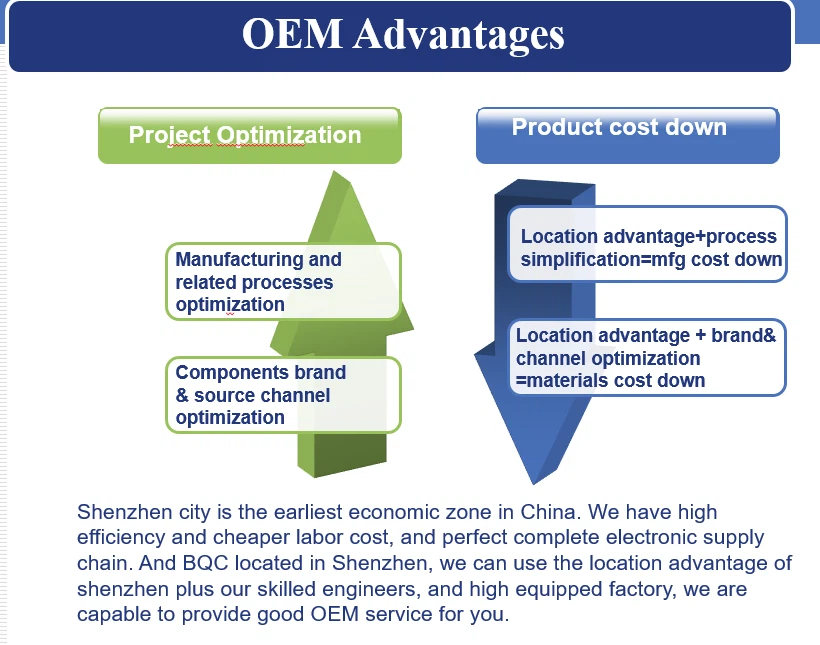 OEM Advantages

Project Optimization

Manufacturing and related processes optimization

Components brand & source channel optimization

Product cost down

Location advantage+process simplification=mfg cost down

Location advantage + brand& channel optimization =materials cost down

Shenzhen city is the earliest economic zone in China. We have high efficiency and cheaper labor cost, and perfect complete electronic supply chain. And BQC located in Shenzhen, we can use the location advantage of shenzhen plus our skilled engineers, and high equipped factory, we are capable to provide good OEM service for you.